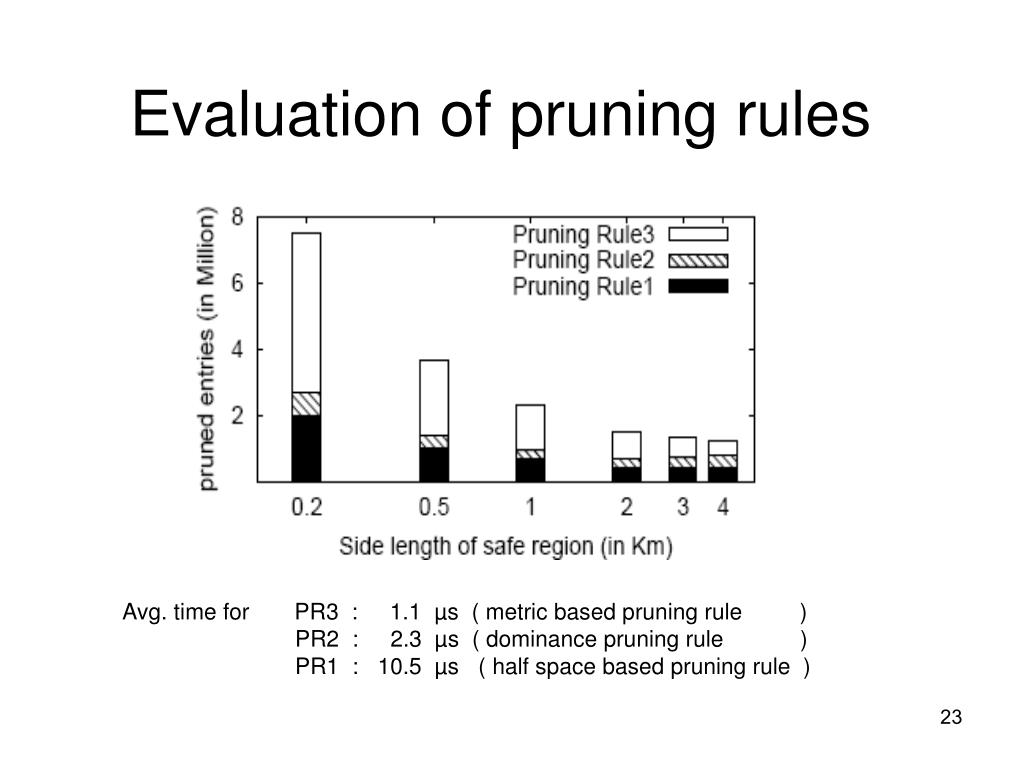 Evaluation of pruning rules

pruned entries (in Million)

8
6
4
2

Pruning Rule3
Pruning Rule2
Pruning Rule1

0.2 0.5 1 2 3 4

Side length of safe region (in Km)

Avg. time for PR3 : 1.1 µs ( metric based pruning rule )
PR2 : 2.3 µs ( dominance pruning rule )
PR1 : 10.5 µs ( half space based pruning rule )

23